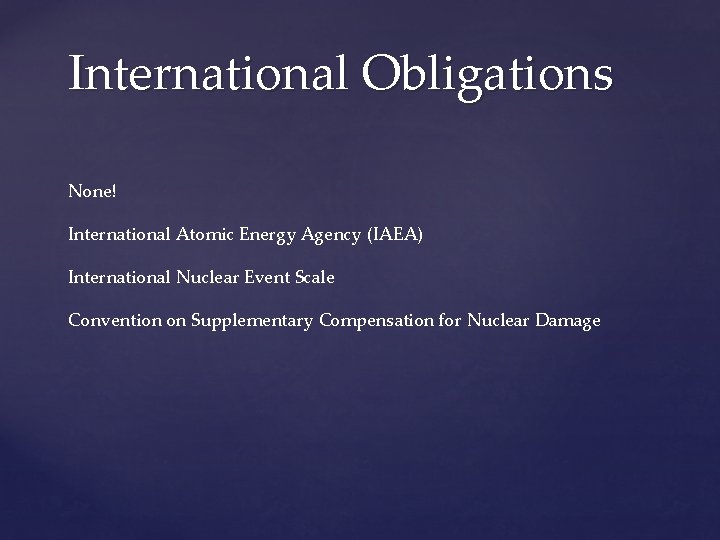 International Obligations

None!

International Atomic Energy Agency (IAEA)

International Nuclear Event Scale

Convention on Supplementary Compensation for Nuclear Damage